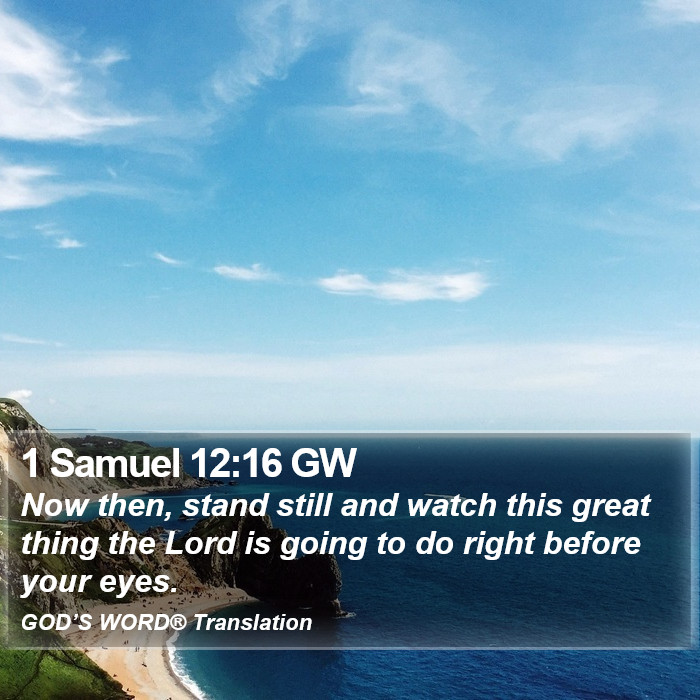 1 Samuel 12:16 GW

Now then, stand still and watch this great thing the Lord is going to do right before your eyes.

GOD'S WORD® Translation